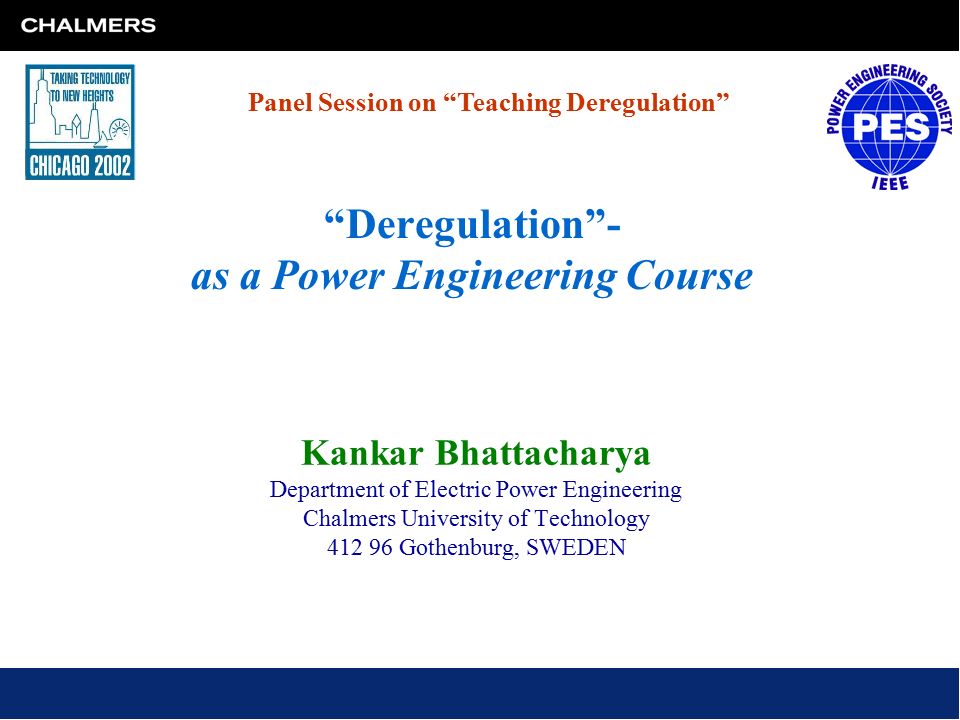 CHALMERS

TAKING TECHNOLOGY TO NEW HEIGHTS
CHICAGO 2002

Panel Session on “Teaching Deregulation”

POWER ENGINEERING SOCIETY
PES
IEEE

“Deregulation”-
as a Power Engineering Course

Kankar Bhattacharya
Department of Electric Power Engineering
Chalmers University of Technology
412 96 Gothenburg, SWEDEN